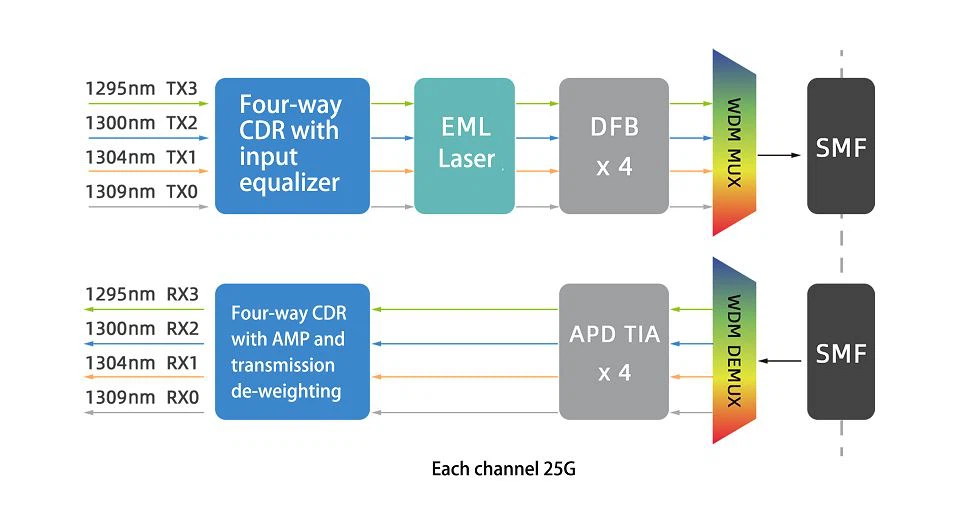 1295nm TX3
1300nm TX2
1304nm TX1
1309nm TX0

Four-way CDR with input equalizer

EML Laser

DFB x 4

WDM MUX

SMF

1295nm RX3
1300nm RX2
1304nm RX1
1309nm RX0

Four-way CDR with AMP and transmission de-weighting

APD TIA x 4

WDM DEMUX

SMF

Each channel 25G